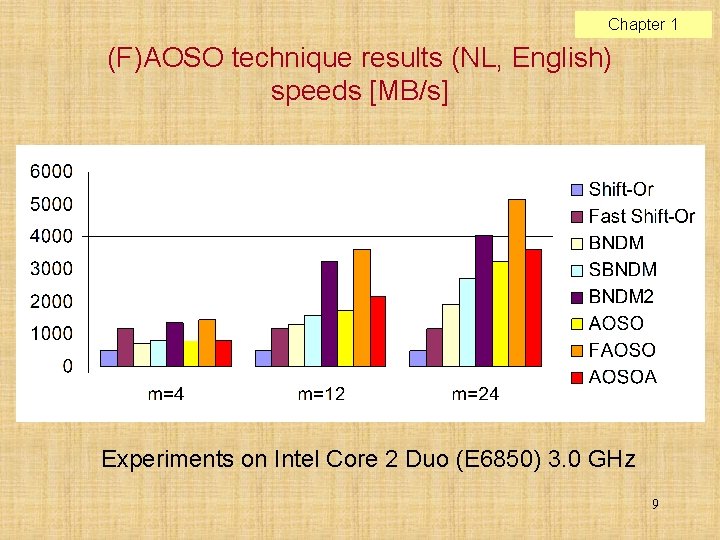 Chapter 1

(F)AOSO technique results (NL, English) speeds [MB/s]

6000
5000
4000
3000
2000
1000
0

m=4
m=12
m=24

Shift-Or
Fast Shift-Or
BNDM
SBNDM
BNDM2
AOSO
FAOSO
AOSOA

Experiments on Intel Core 2 Duo (E6850) 3.0 GHz

9